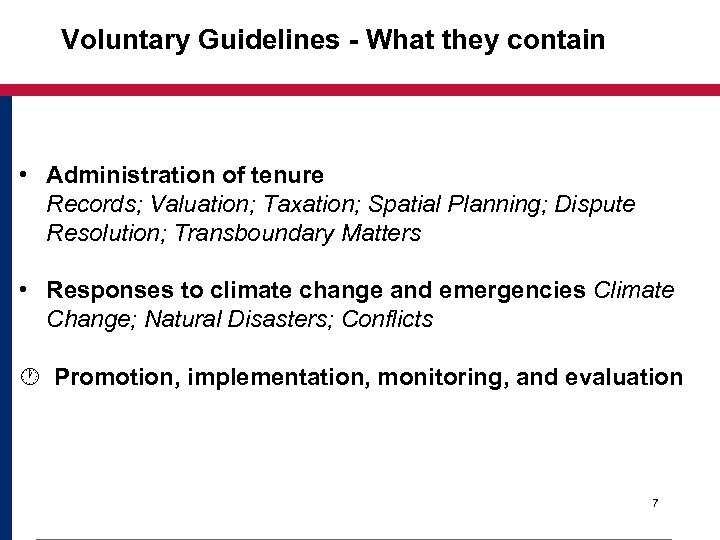 Voluntary Guidelines - What they contain

• Administration of tenure
Records; Valuation; Taxation; Spatial Planning; Dispute Resolution; Transboundary Matters

• Responses to climate change and emergencies Climate Change; Natural Disasters; Conflicts

Promotion, implementation, monitoring, and evaluation

7